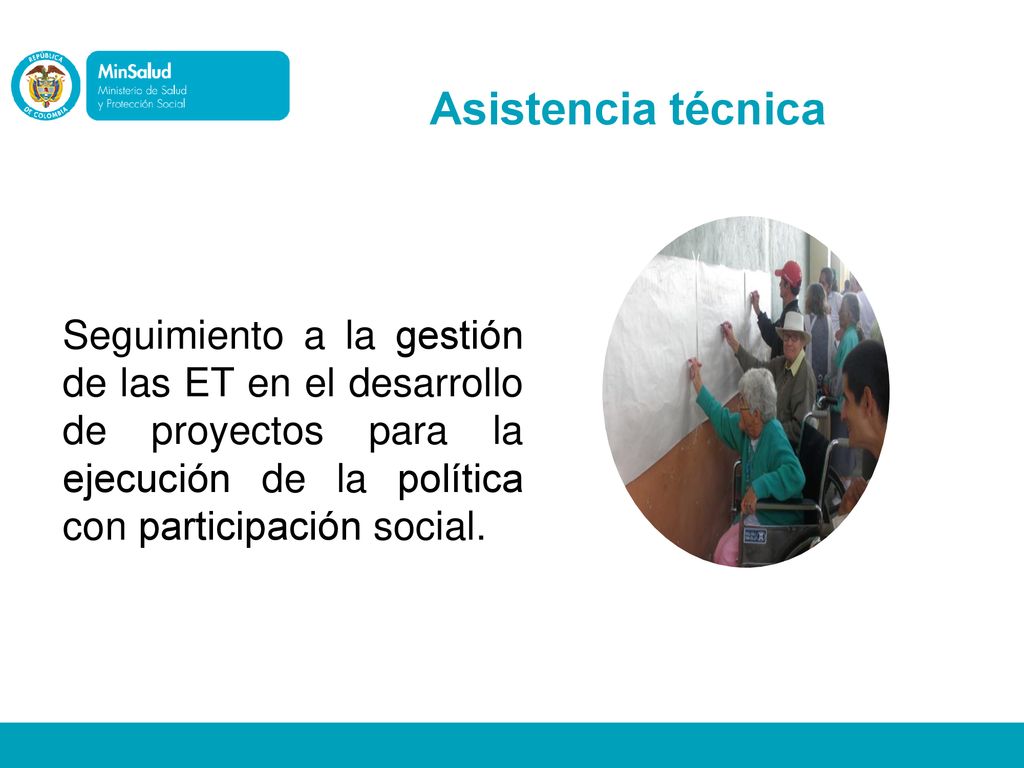 REPÚBLICA DE COLOMBIA

MinSalud
Ministerio de Salud y Protección Social

Asistencia técnica

Seguimiento a la gestión de las ET en el desarrollo de proyectos para la ejecución de la política con participación social.